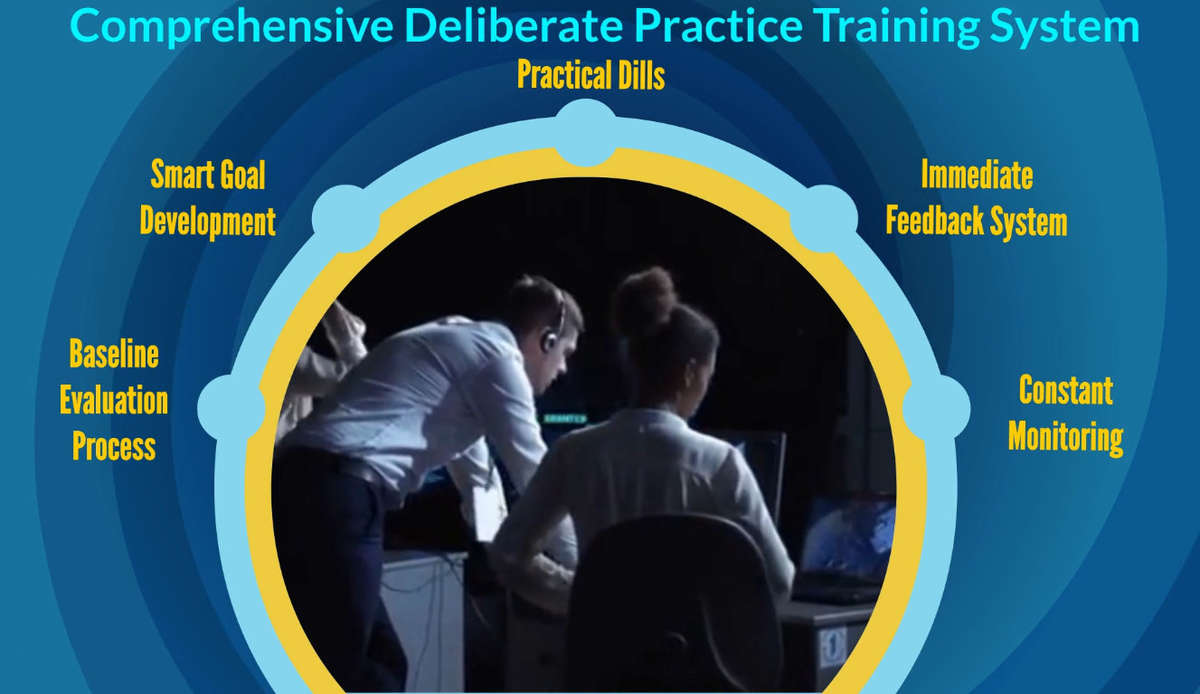 Comprehensive Deliberate Practice Training System

Practical Dills

Smart Goal Development

Immediate Feedback System

Baseline Evaluation Process

Constant Monitoring